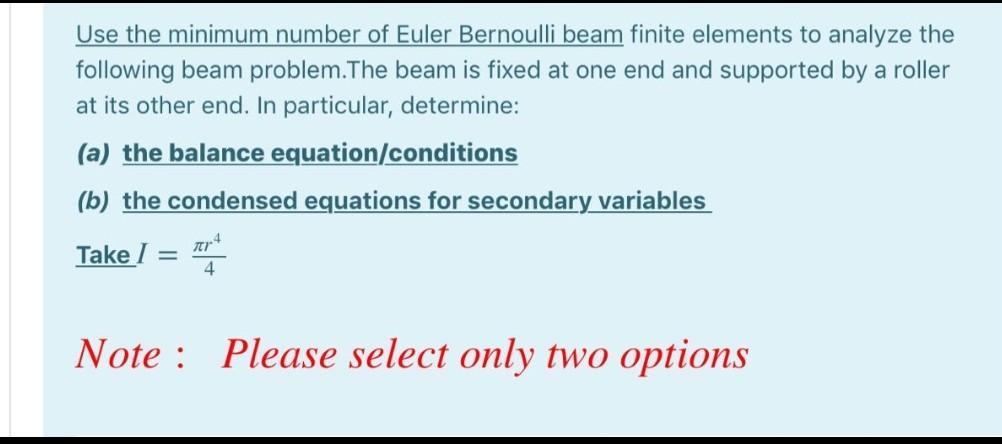 Use the minimum number of Euler Bernoulli beam finite elements to analyze the following beam problem.The beam is fixed at one end and supported by a roller at its other end. In particular, determine:

(a) the balance equation/conditions

(b) the condensed equations for secondary variables

Take $I = \frac{\pi r^4}{4}$

Note : Please select only two options